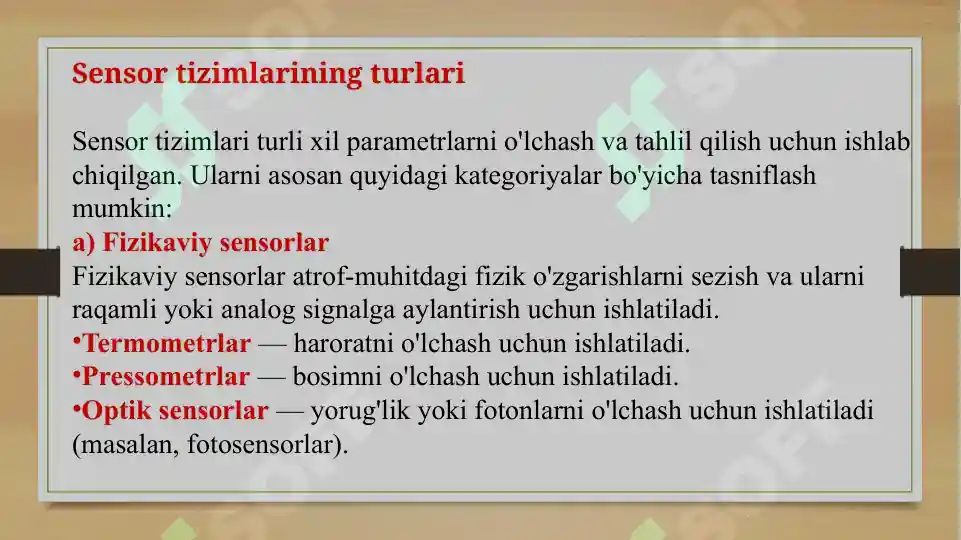 Sensor tizimlarining turlari

Sensor tizimlari turli xil parametrlarni o'lchash va tahlil qilish uchun ishlab chiqilgan. Ularni asosan quyidagi kategoriyalar bo'yicha tasniflash mumkin:
a) Fizikaviy sensorlar
Fizikaviy sensorlar atrof-muhitdagi fizik o'zgarishlarni sezish va ularni raqamli yoki analog signalga aylantirish uchun ishlatiladi.
•Termometrlar — haroratni o'lchash uchun ishlatiladi.
•Pressometrlar — bosimni o'lchash uchun ishlatiladi.
•Optik sensorlar — yorug'lik yoki fotonlarni o'lchash uchun ishlatiladi (masalan, fotosensorlar).